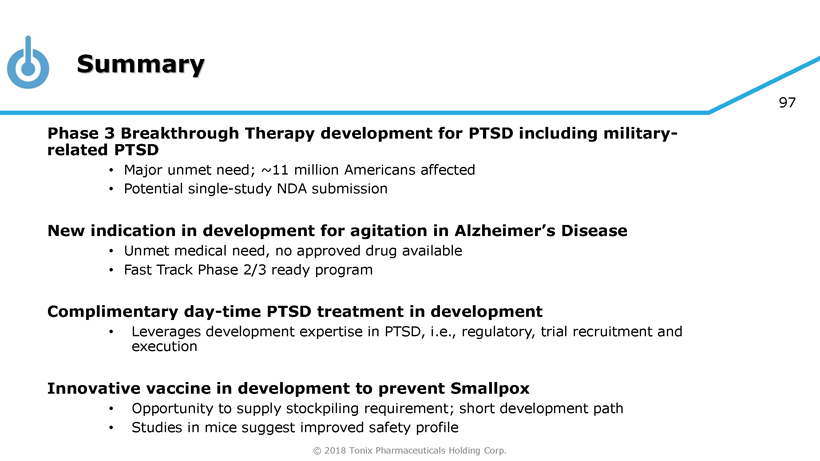 Summary

97

Phase 3 Breakthrough Therapy development for PTSD including military-related PTSD

• Major unmet need; ~11 million Americans affected
• Potential single-study NDA submission

New indication in development for agitation in Alzheimer's Disease

• Unmet medical need, no approved drug available
• Fast Track Phase 2/3 ready program

Complimentary day-time PTSD treatment in development

• Leverages development expertise in PTSD, i.e., regulatory, trial recruitment and execution

Innovative vaccine in development to prevent Smallpox

• Opportunity to supply stockpiling requirement; short development path
• Studies in mice suggest improved safety profile

© 2018 Tonix Pharmaceuticals Holding Corp.